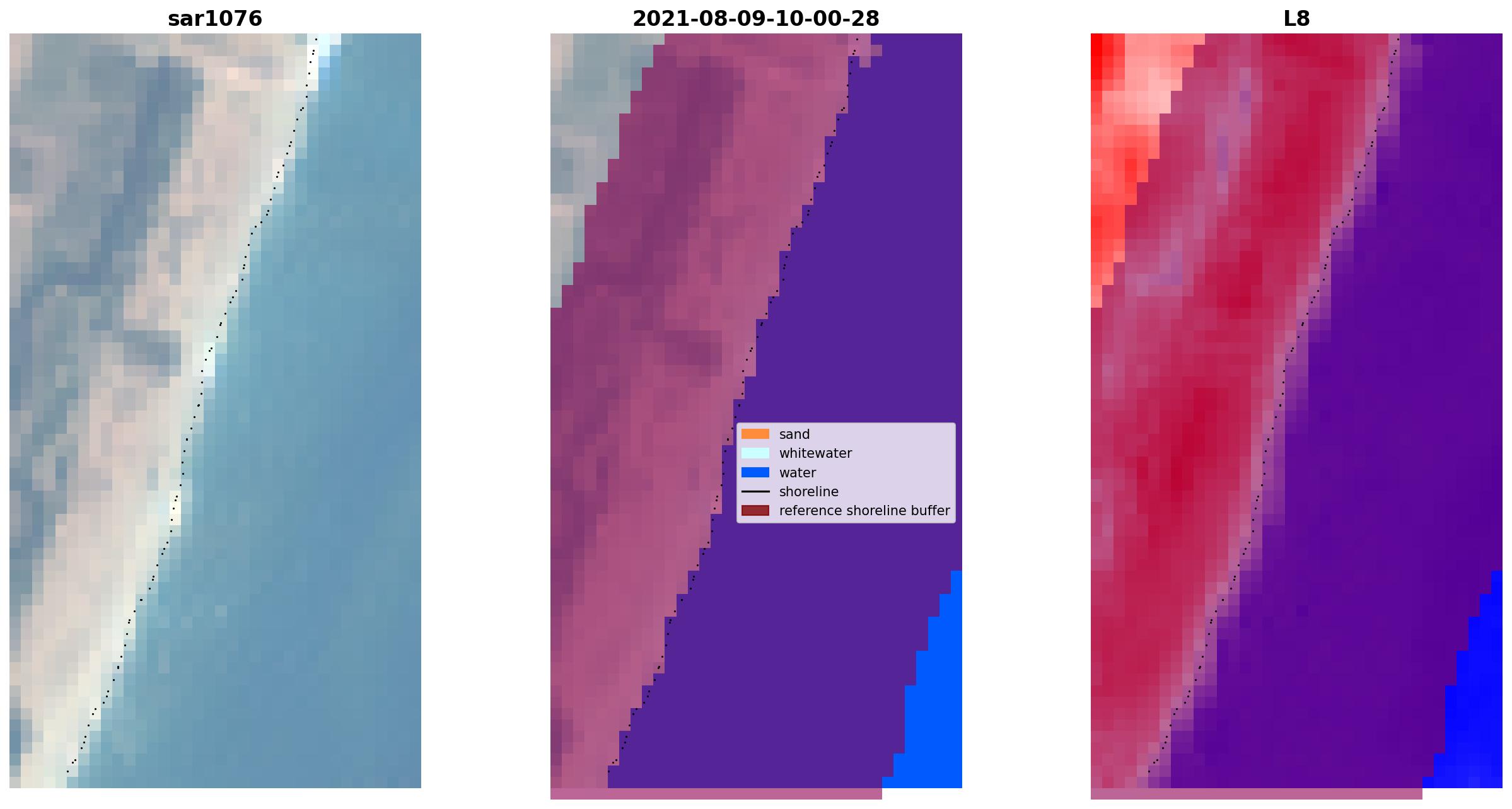 sar1076

2021-08-09-10-00-28

sand
whitewater
water
shoreline
reference shoreline buffer

L8